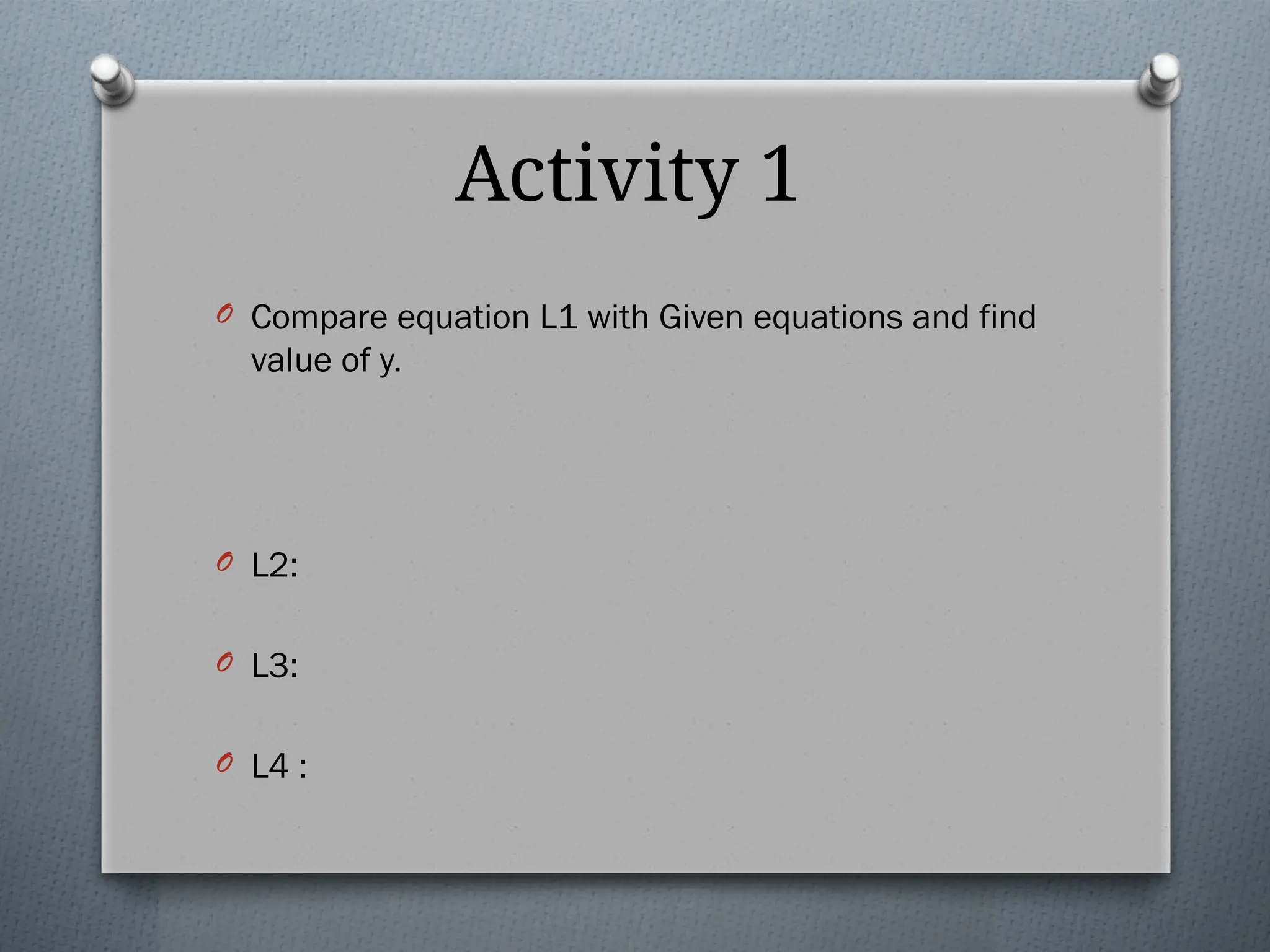 Activity 1

Compare equation L1 with Given equations and find value of y.

L2:

L3:

L4 :